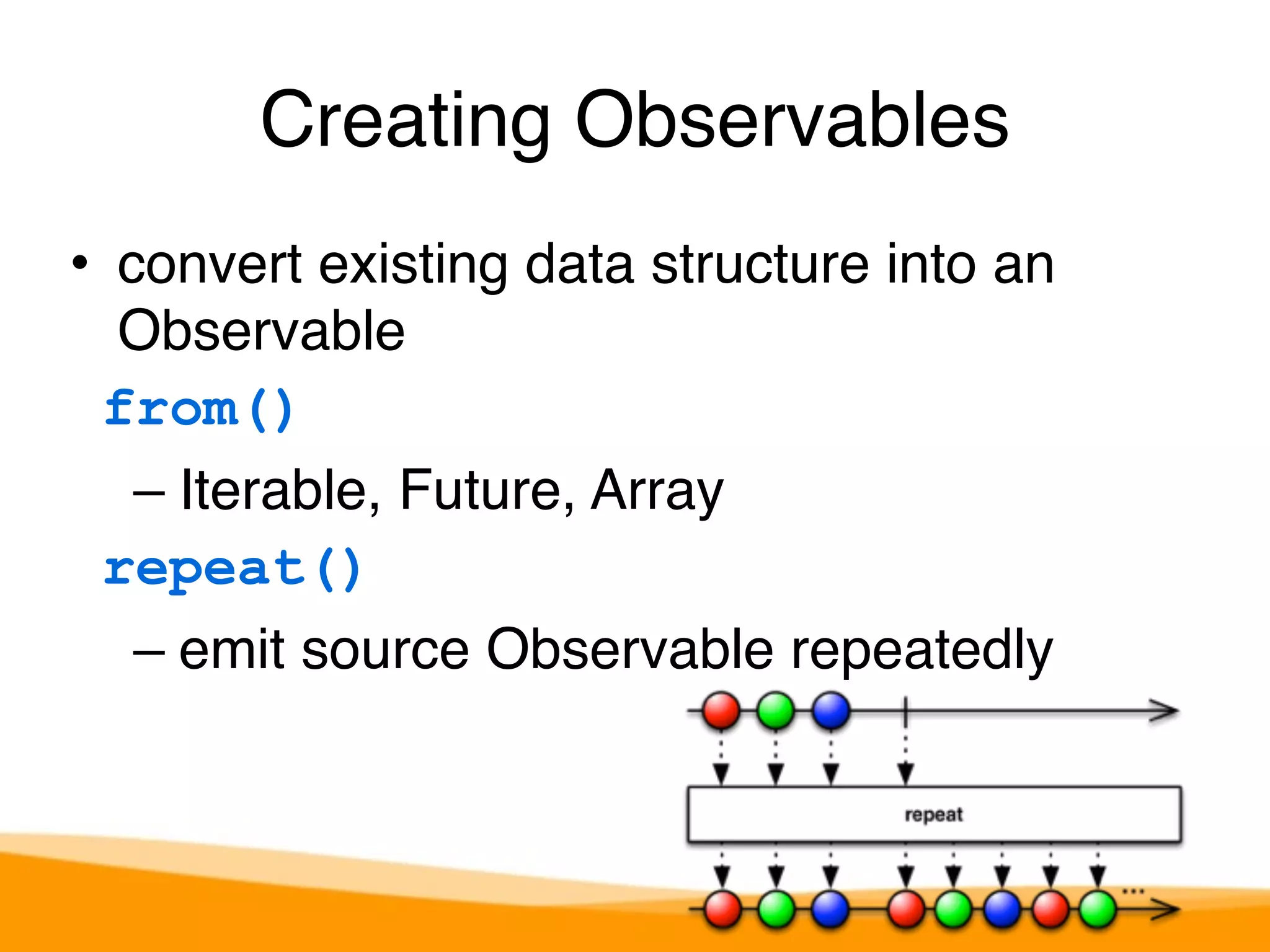 Creating Observables

• convert existing data structure into an Observable

from()

– Iterable, Future, Array

repeat()

– emit source Observable repeatedly

repeat

...